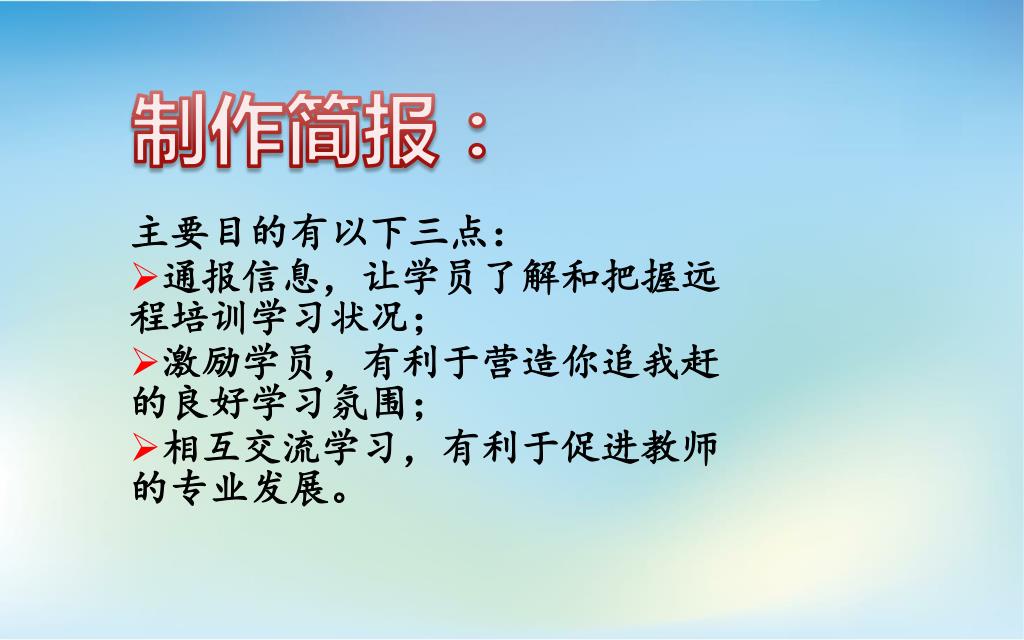 制作简报：

主要目的有以下三点：

➢通报信息，让学员了解和把握远程培训学习状况；

➢激励学员，有利于营造你追我赶的良好学习氛围；

➢相互交流学习，有利于促进教师的专业发展。